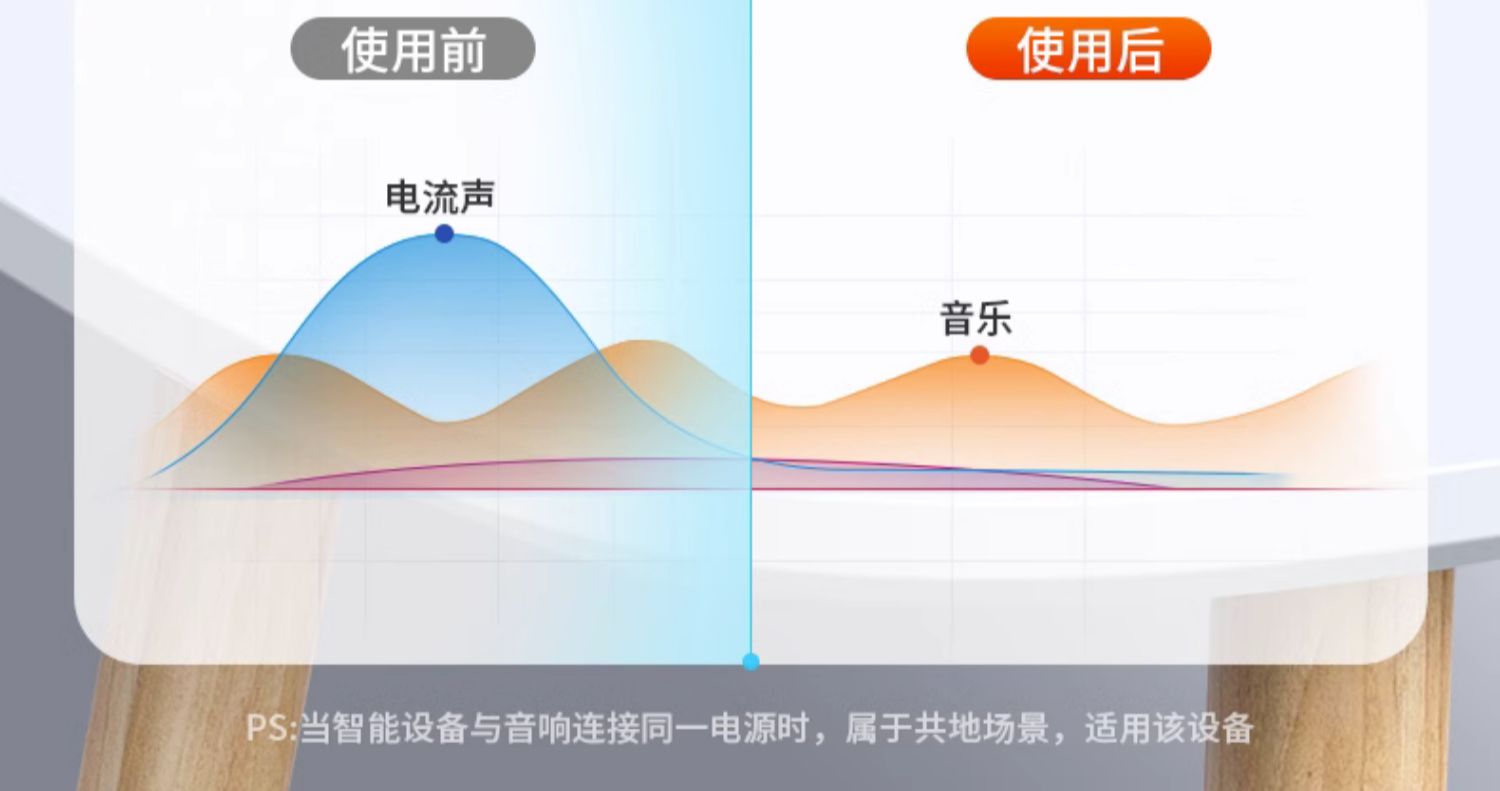 使用前

使用后

电流声

音乐

PS:当智能设备与音响连接同一电源时，属于共地场景，适用该设备